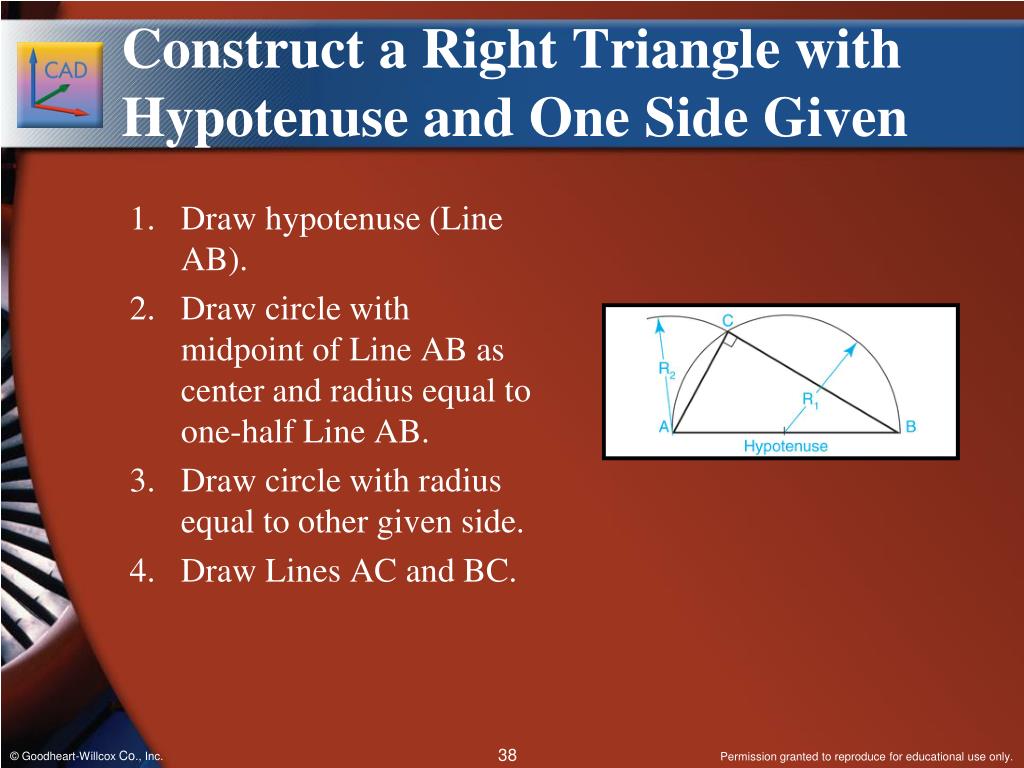 CAD

Construct a Right Triangle with Hypotenuse and One Side Given

1. Draw hypotenuse (Line AB).
2. Draw circle with midpoint of Line AB as center and radius equal to one-half Line AB.
3. Draw circle with radius equal to other given side.
4. Draw Lines AC and BC.

C
$R_2$
$R_1$
A
B
Hypotenuse

© Goodheart-Willcox Co., Inc.

38

Permission granted to reproduce for educational use only.